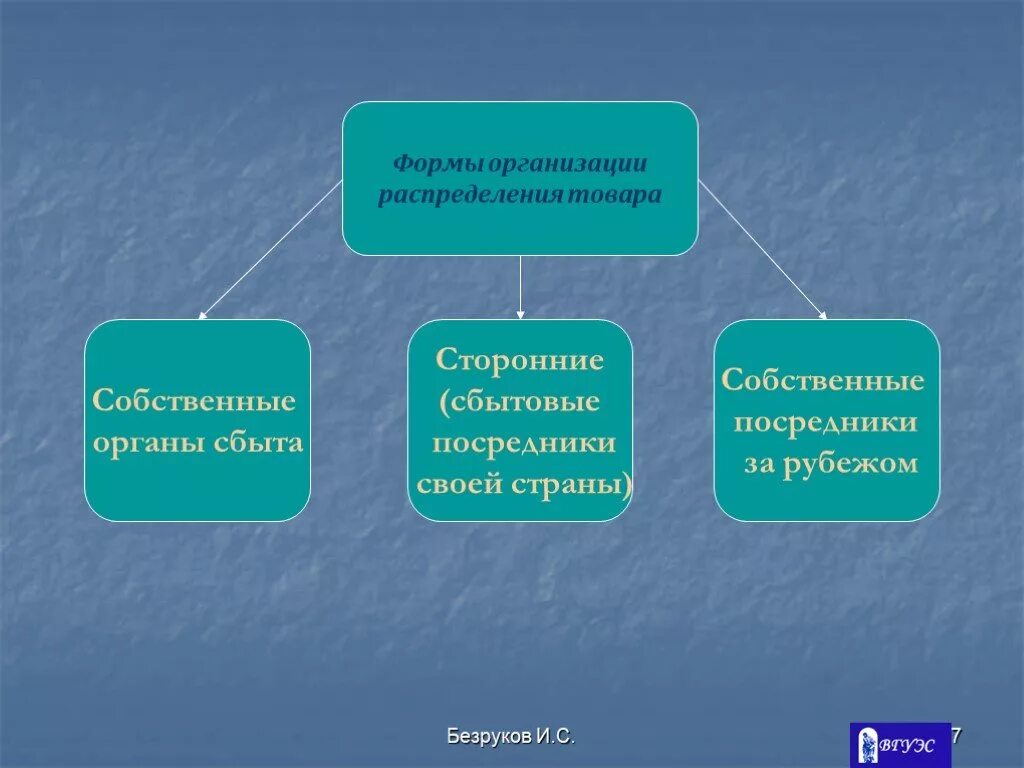 Формы организации распределения товара

Собственные органы сбыта

Сторонние (сбытовые посредники своей страны)

Собственные посредники за рубежом

Безруков И.С.

ВГУЭС

7